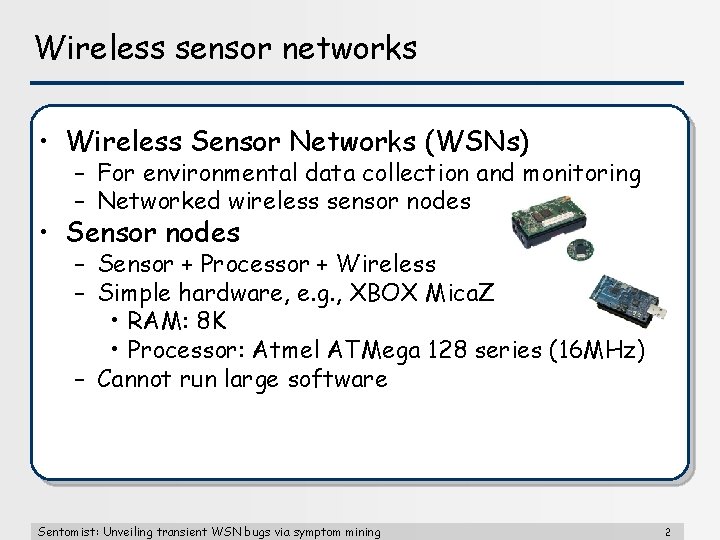 Wireless sensor networks

• Wireless Sensor Networks (WSNs)
  – For environmental data collection and monitoring
  – Networked wireless sensor nodes
• Sensor nodes
  – Sensor + Processor + Wireless
  – Simple hardware, e.g., XBOX MicaZ
    • RAM: 8K
    • Processor: Atmel ATMega 128 series (16MHz)
  – Cannot run large software

Sentomist: Unveiling transient WSN bugs via symptom mining 2